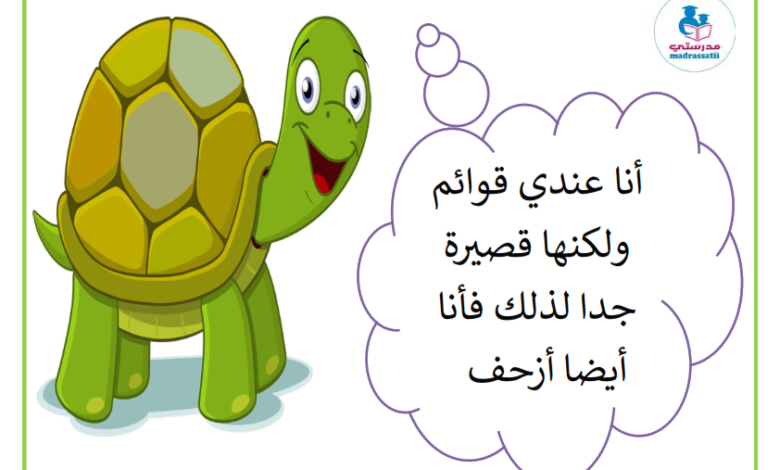 مدرستي
madrassatii

أنا عندي قوائم ولكنها قصيرة جدا لذلك فأنا أيضا أزحف